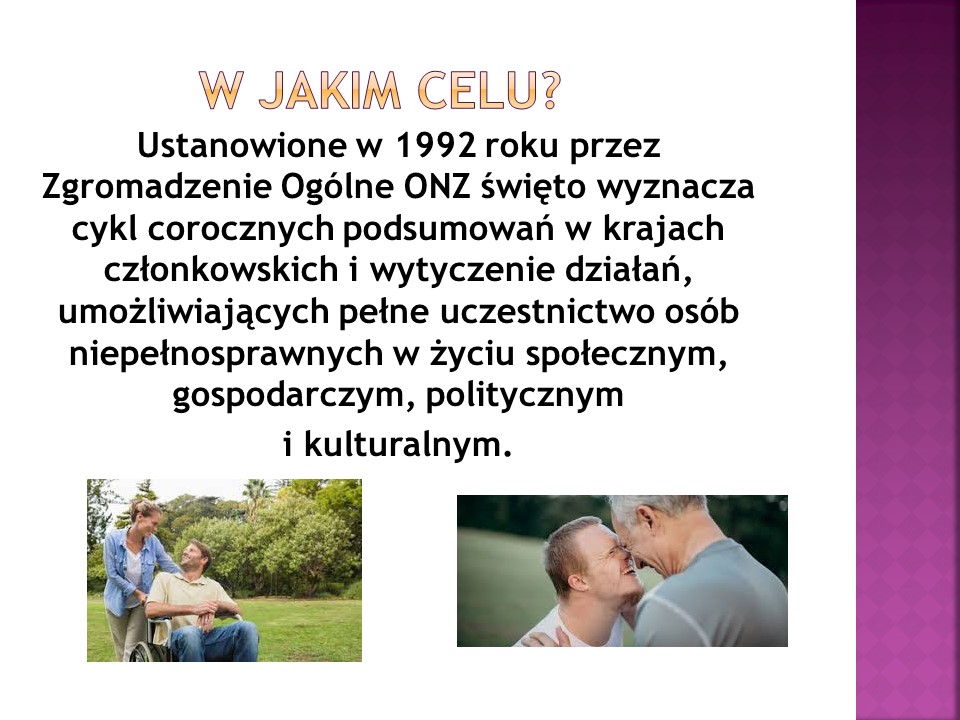 W JAKIM CELU?

Ustanowione w 1992 roku przez Zgromadzenie Ogólne ONZ święto wyznacza cykl corocznych podsumowań w krajach członkowskich i wytyczenie działań, umożliwiających pełne uczestnictwo osób niepełnosprawnych w życiu społecznym, gospodarczym, politycznym

i kulturalnym.